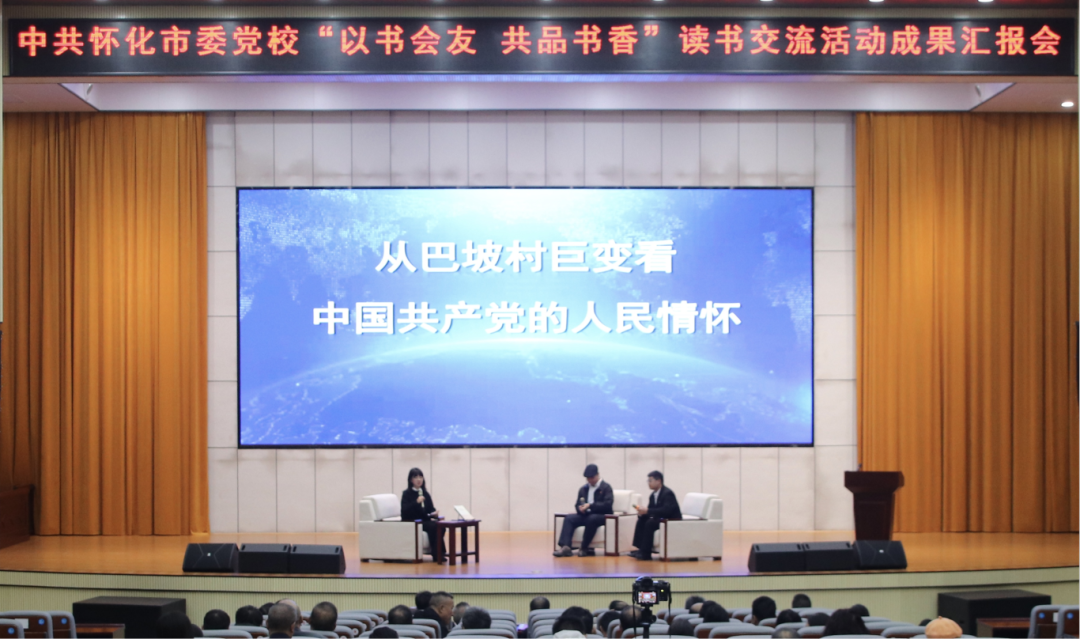 中共怀化市委党校“以书会友 共品书香”读书交流活动成果汇报会

从巴坡村巨变看
中国共产党的人民情怀